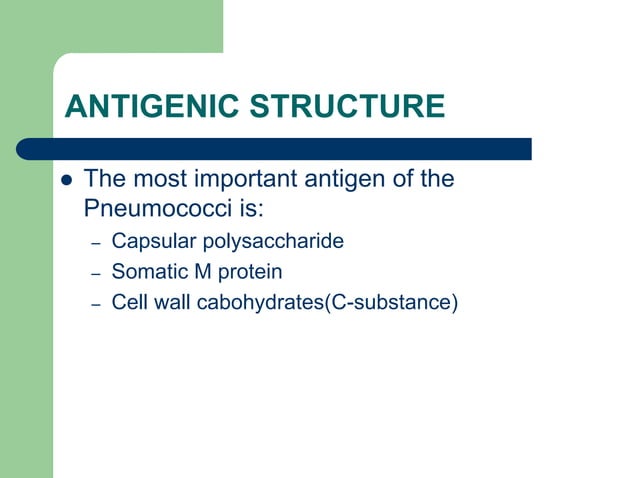 ANTIGENIC STRUCTURE

• The most important antigen of the Pneumococci is:
- Capsular polysaccharide
- Somatic M protein
- Cell wall cabohydrates(C-substance)